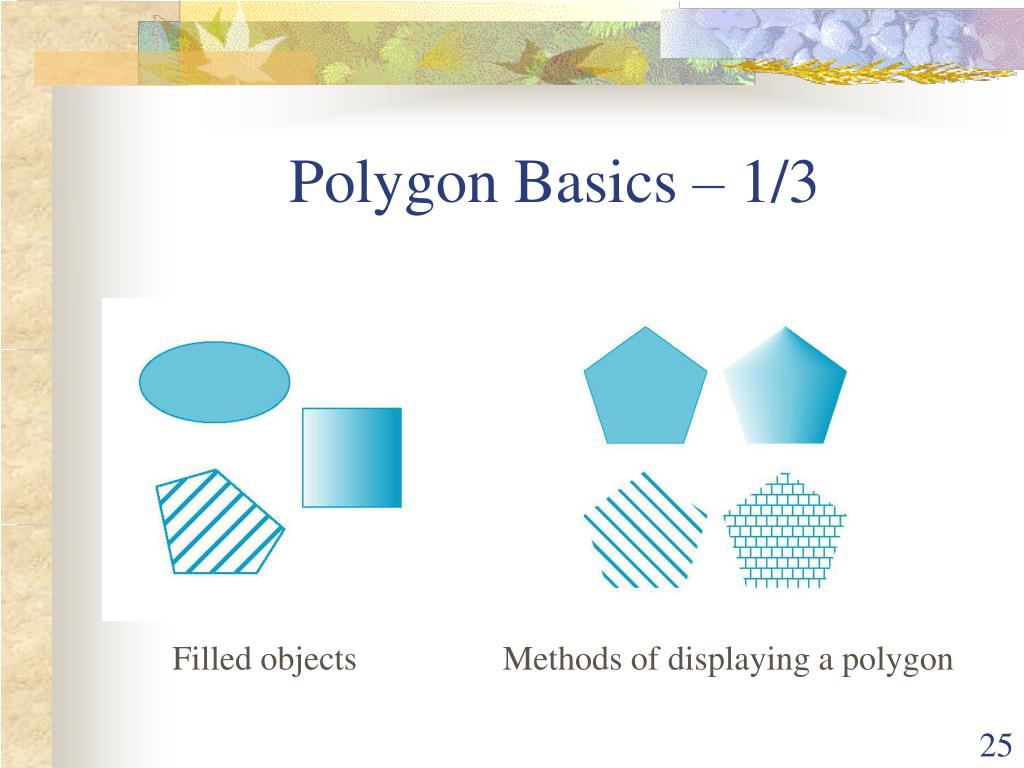 Polygon Basics – 1/3

Filled objects

Methods of displaying a polygon

25